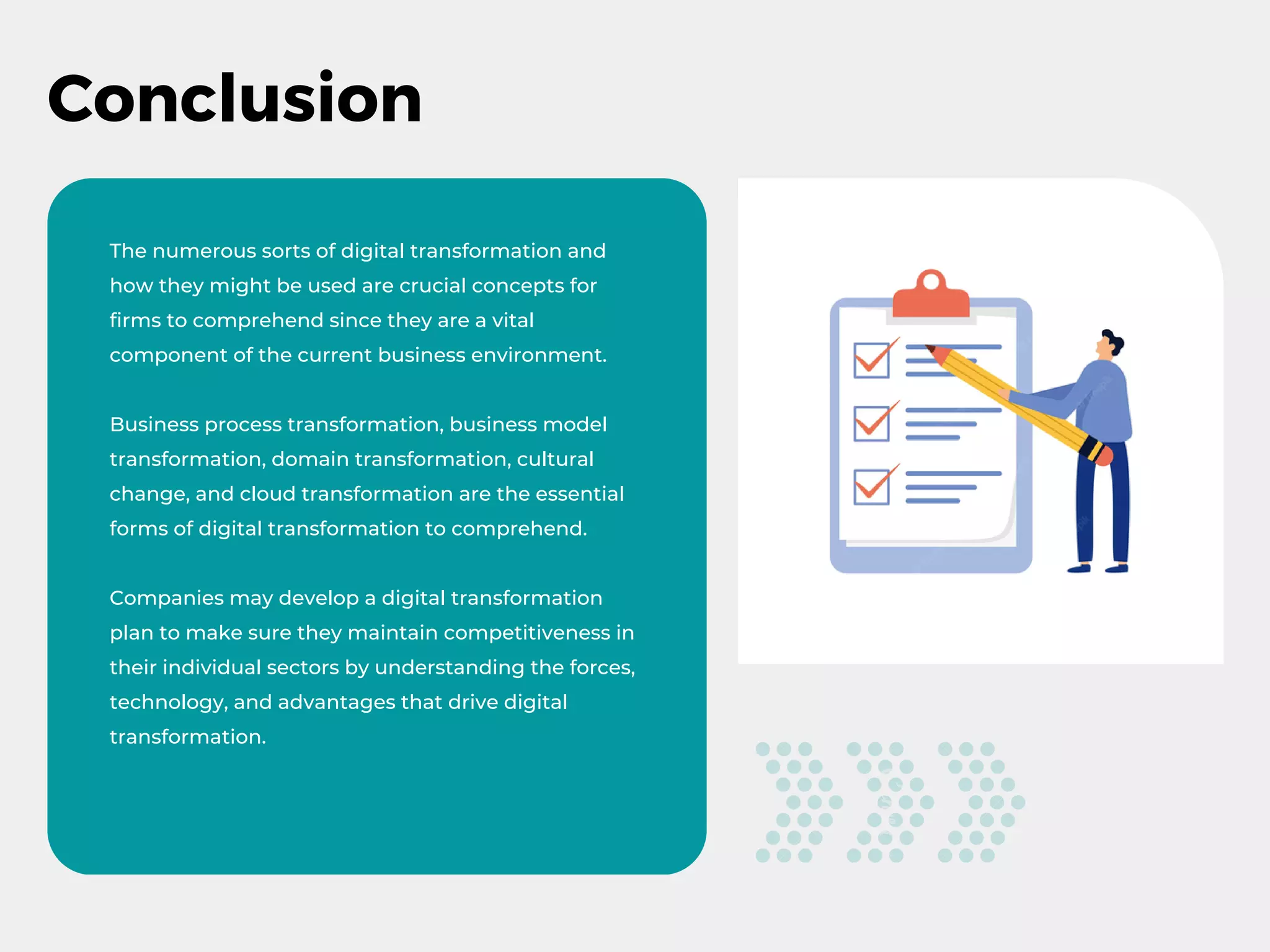 Conclusion

The numerous sorts of digital transformation and how they might be used are crucial concepts for firms to comprehend since they are a vital component of the current business environment.

Business process transformation, business model transformation, domain transformation, cultural change, and cloud transformation are the essential forms of digital transformation to comprehend.

Companies may develop a digital transformation plan to make sure they maintain competitiveness in their individual sectors by understanding the forces, technology, and advantages that drive digital transformation.